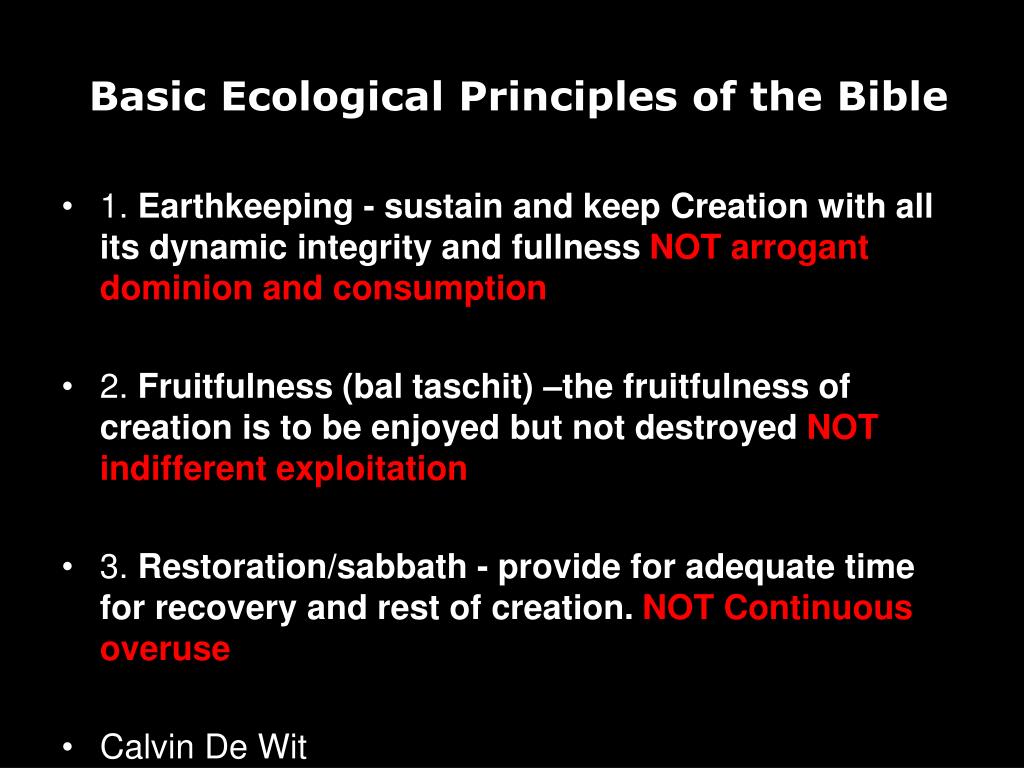 Basic Ecological Principles of the Bible

• 1. Earthkeeping - sustain and keep Creation with all its dynamic integrity and fullness NOT arrogant dominion and consumption

• 2. Fruitfulness (bal taschit) –the fruitfulness of creation is to be enjoyed but not destroyed NOT indifferent exploitation

• 3. Restoration/sabbath - provide for adequate time for recovery and rest of creation. NOT Continuous overuse

• Calvin De Wit